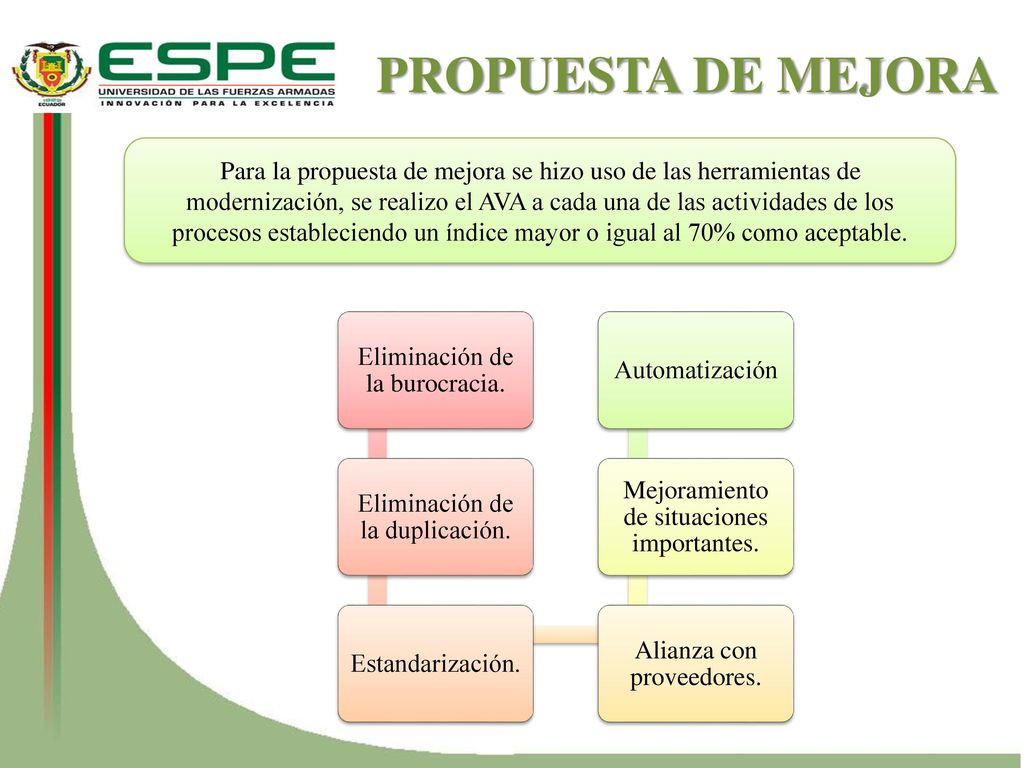 ECUADOR

ESPE
UNIVERSIDAD DE LAS FUERZAS ARMADAS
INNOVACIÓN PARA LA EXCELENCIA

PROPUESTA DE MEJORA

Para la propuesta de mejora se hizo uso de las herramientas de modernización, se realizo el AVA a cada una de las actividades de los procesos estableciendo un índice mayor o igual al 70% como aceptable.

Eliminación de la burocracia.

Eliminación de la duplicación.

Estandarización.

Alianza con proveedores.

Mejoramiento de situaciones importantes.

Automatización